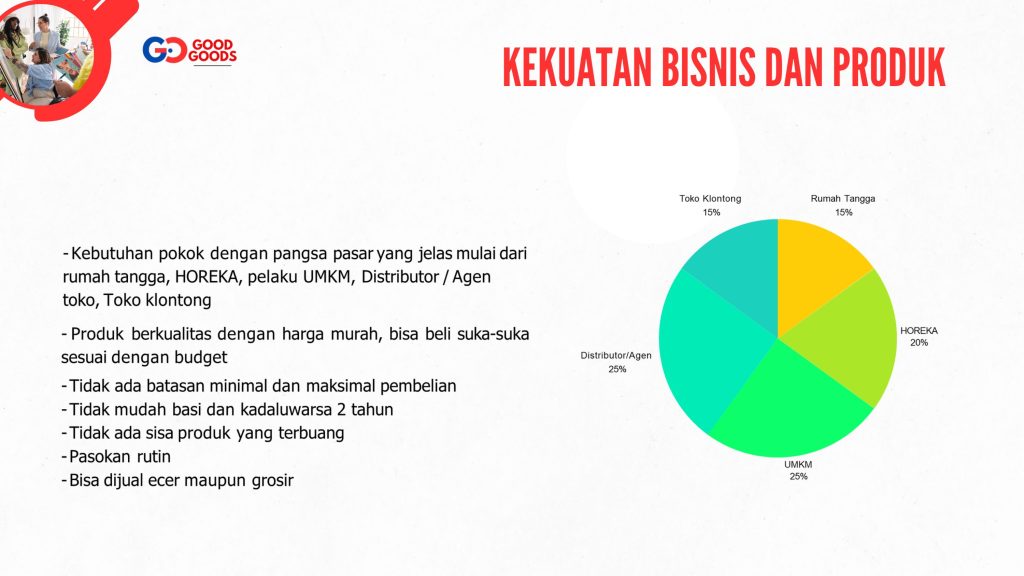 GOOD GOODS

KEKUATAN BISNIS DAN PRODUK

- Kebutuhan pokok dengan pangsa pasar yang jelas mulai dari rumah tangga, HOREKA, pelaku UMKM, Distributor / Agen toko, Toko klontong

- Produk berkualitas dengan harga murah, bisa beli suka-suka sesuai dengan budget

- Tidak ada batasan minimal dan maksimal pembelian
- Tidak mudah basi dan kadaluwarsa 2 tahun
- Tidak ada sisa produk yang terbuang
- Pasokan rutin
- Bisa dijual ecer maupun grosir

Toko Klontong
15%

Rumah Tangga
15%

HOREKA
20%

UMKM
25%

Distributor/Agen
25%